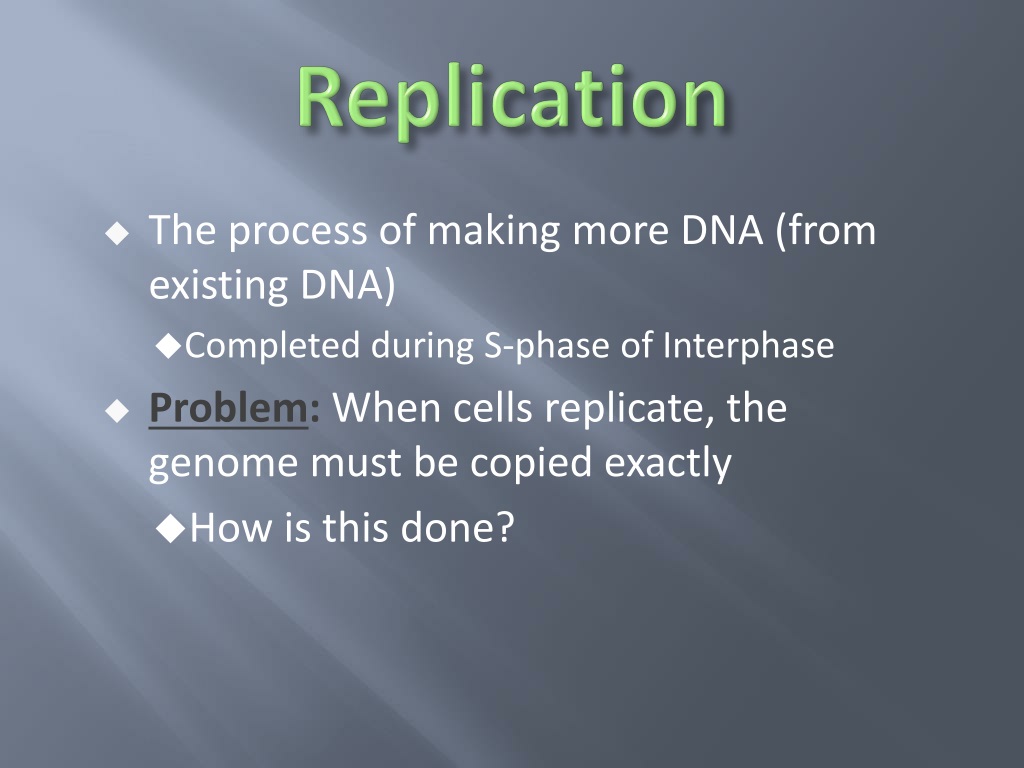 Replication

◆ The process of making more DNA (from existing DNA)

◆Completed during S-phase of Interphase

◆ Problem: When cells replicate, the genome must be copied exactly

◆How is this done?